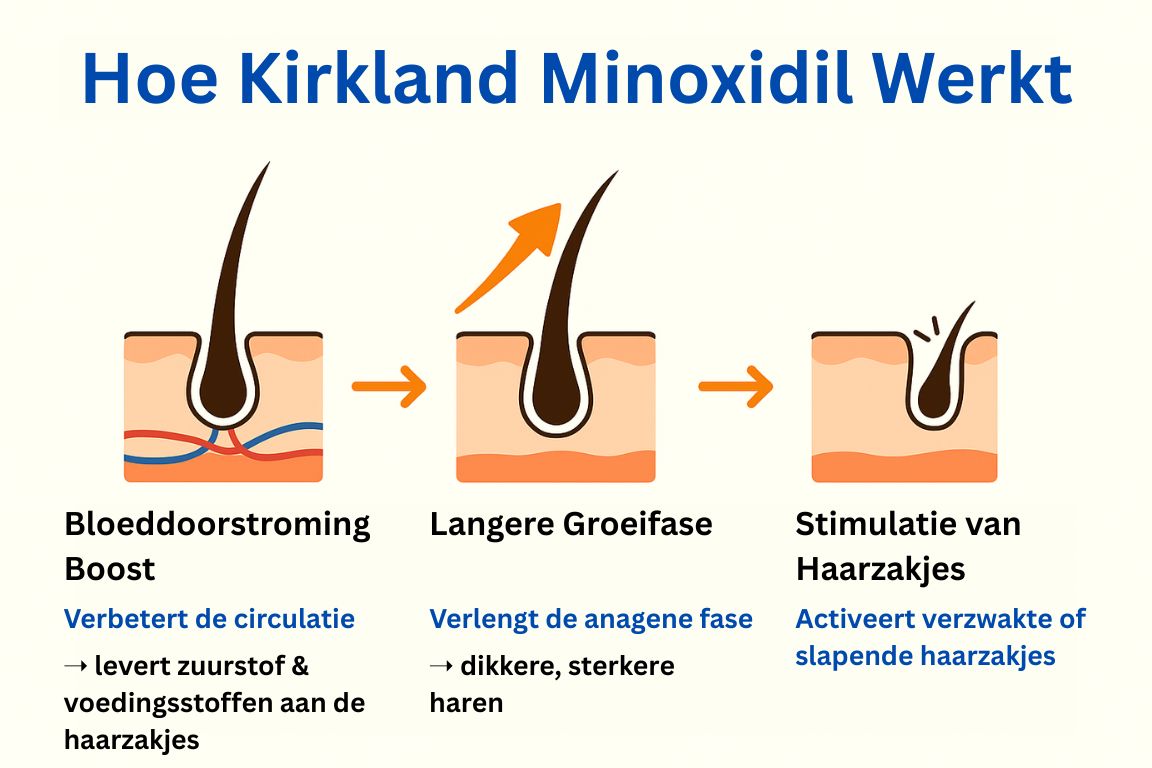 Hoe Kirkland Minoxidil Werkt

Bloeddoorstroming Boost

Verbetert de circulatie

→ levert zuurstof & voedingsstoffen aan de haarzakjes

Langere Groeifase

Verlengt de anagene fase

→ dikkere, sterkere haren

Stimulatie van Haarzakjes

Activeert verzwakte of slapende haarzakjes